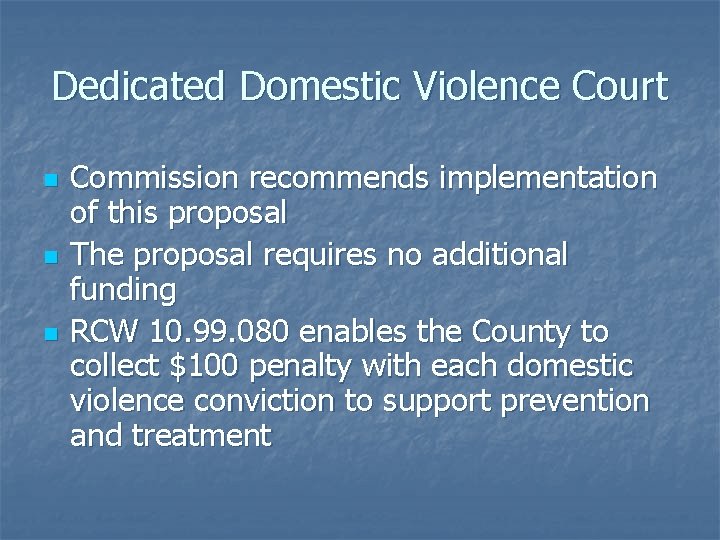 Dedicated Domestic Violence Court

- Commission recommends implementation of this proposal
- The proposal requires no additional funding
- RCW 10.99.080 enables the County to collect \$100 penalty with each domestic violence conviction to support prevention and treatment